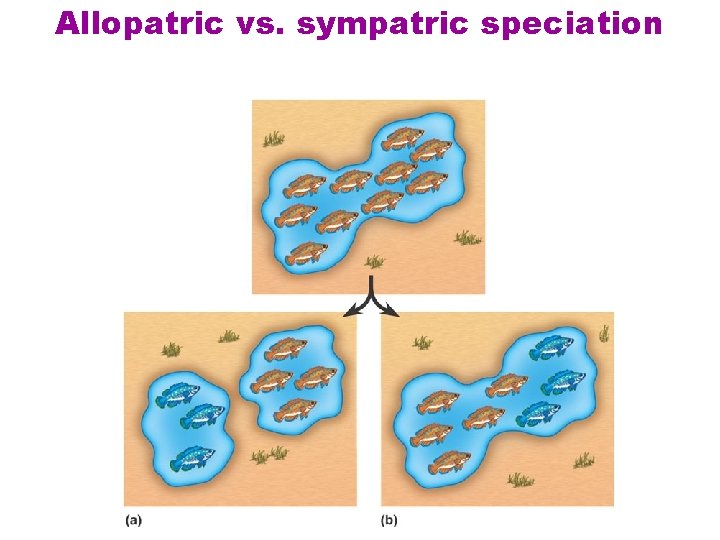 Allopatric vs. sympatric speciation

(a)

(b)